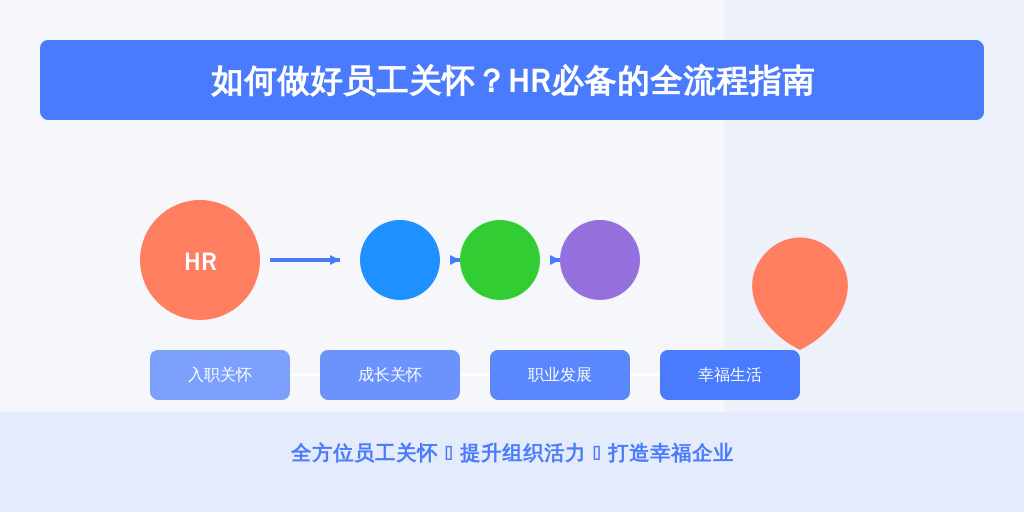 如何做好员工关怀？HR必备的全流程指南

HR

入职关怀

成长关怀

职业发展

幸福生活

全方位员工关怀 ▯ 提升组织活力 ▯ 打造幸福企业